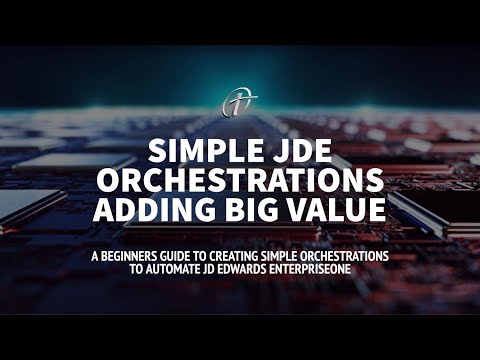 SIMPLE JDE ORCHESTRATIONS ADDING BIG VALUE

A BEGINNERS GUIDE TO CREATING SIMPLE ORCHESTRATIONS TO AUTOMATE JD EDWARDS ENTERPRISEONE